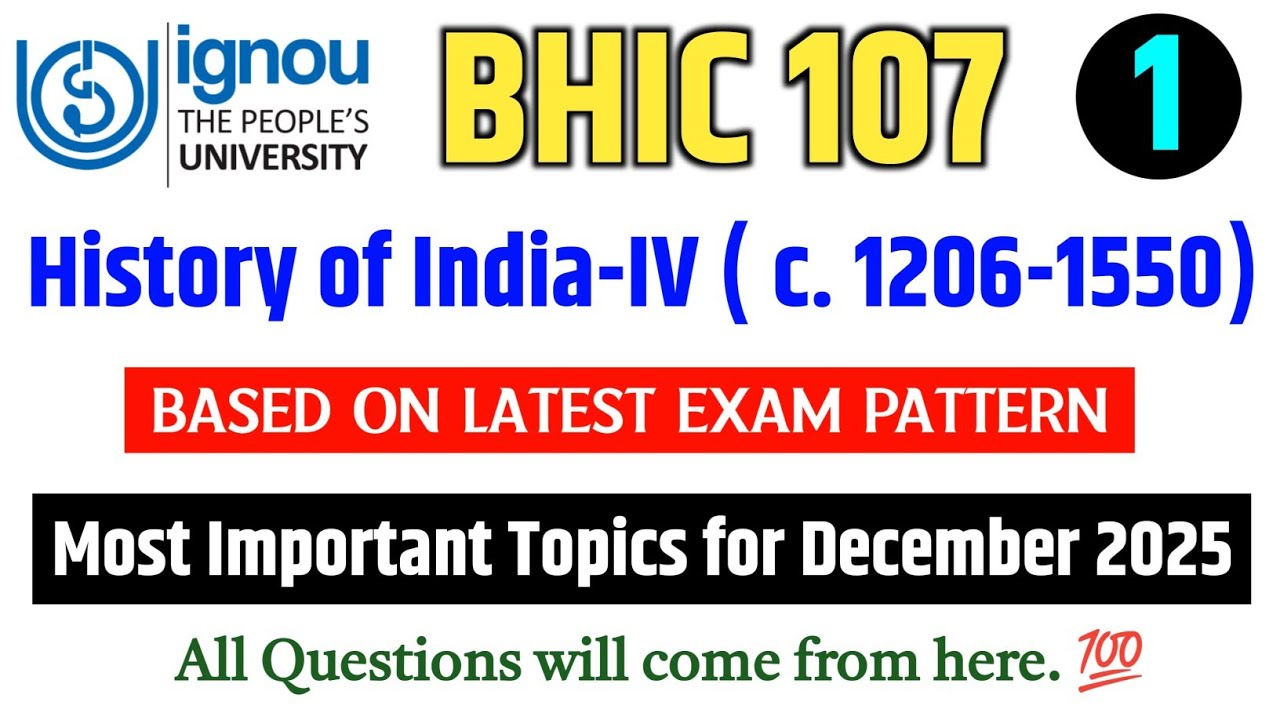 ignou
THE PEOPLE'S
UNIVERSITY

BHIC 107

1

History of India-IV ( c. 1206-1550)

BASED ON LATEST EXAM PATTERN

Most Important Topics for December 2025

All Questions will come from here. 💯